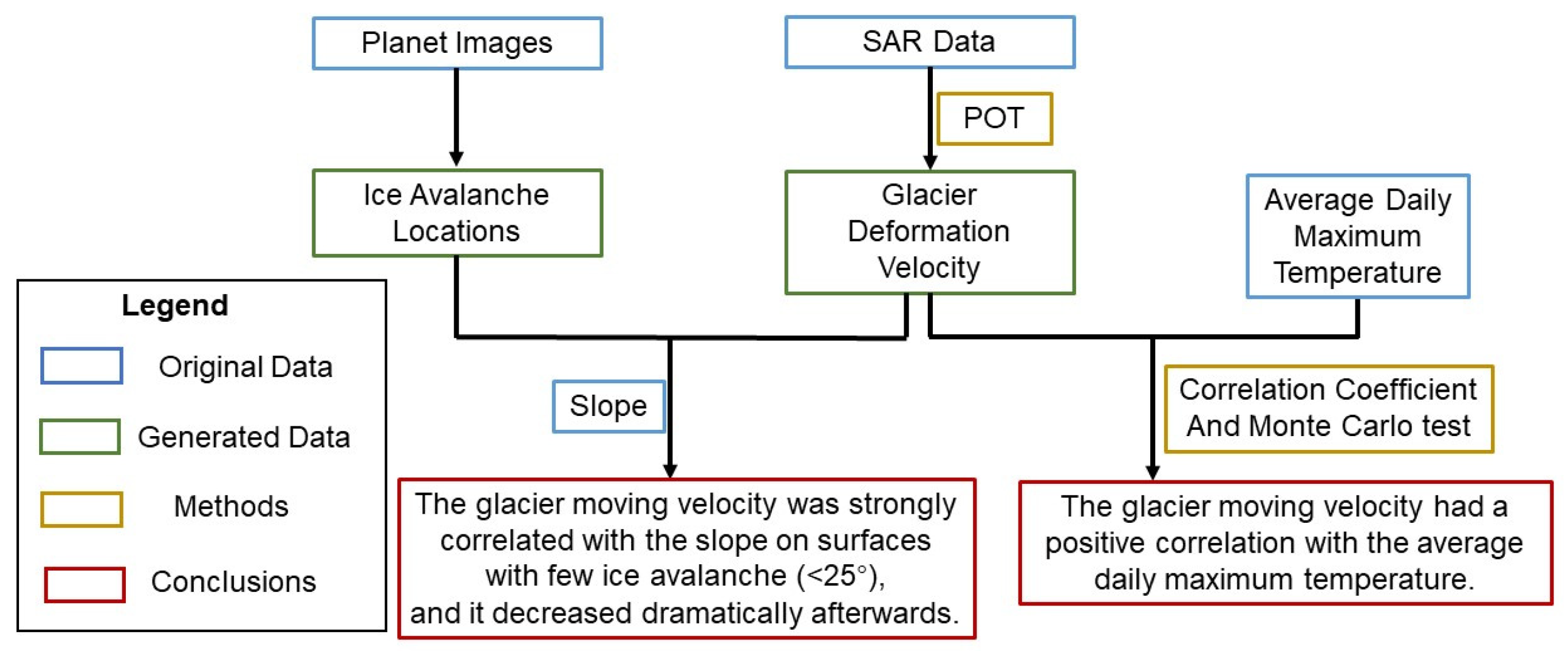 Planet Images

SAR Data

POT

Ice Avalanche Locations

Glacier Deformation Velocity

Average Daily Maximum Temperature

Legend

Original Data

Generated Data

Methods

Conclusions

Slope

Correlation Coefficient And Monte Carlo test

The glacier moving velocity was strongly correlated with the slope on surfaces with few ice avalanche (<25°), and it decreased dramatically afterwards.

The glacier moving velocity had a positive correlation with the average daily maximum temperature.